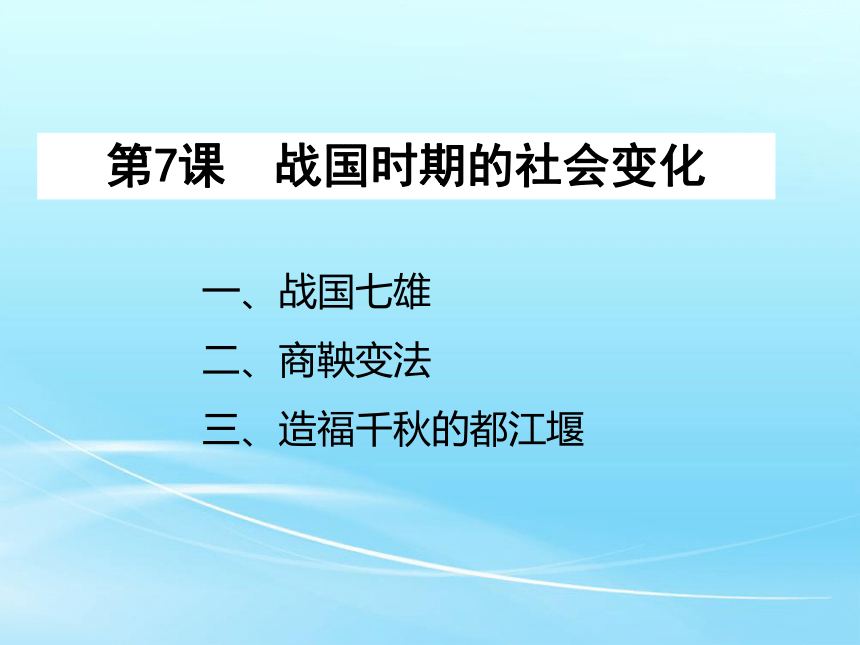 第7课　战国时期的社会变化

一、战国七雄

二、商鞅变法

三、造福千秋的都江堰